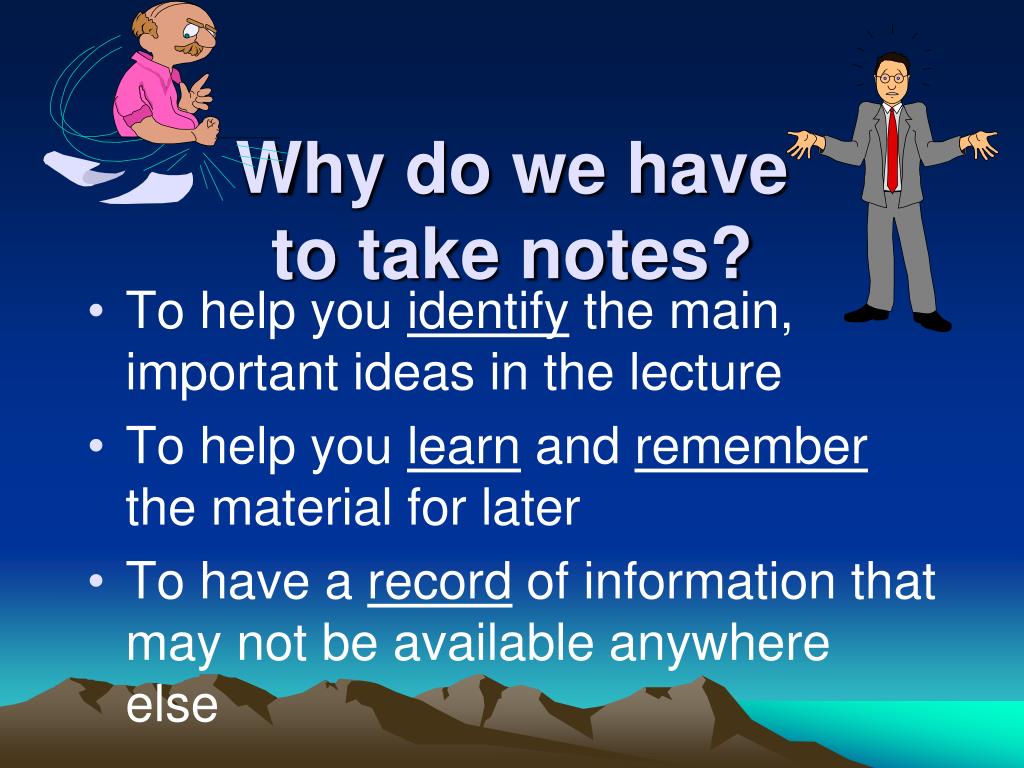 Why do we have to take notes?

• To help you identify the main, important ideas in the lecture
• To help you learn and remember the material for later
• To have a record of information that may not be available anywhere else